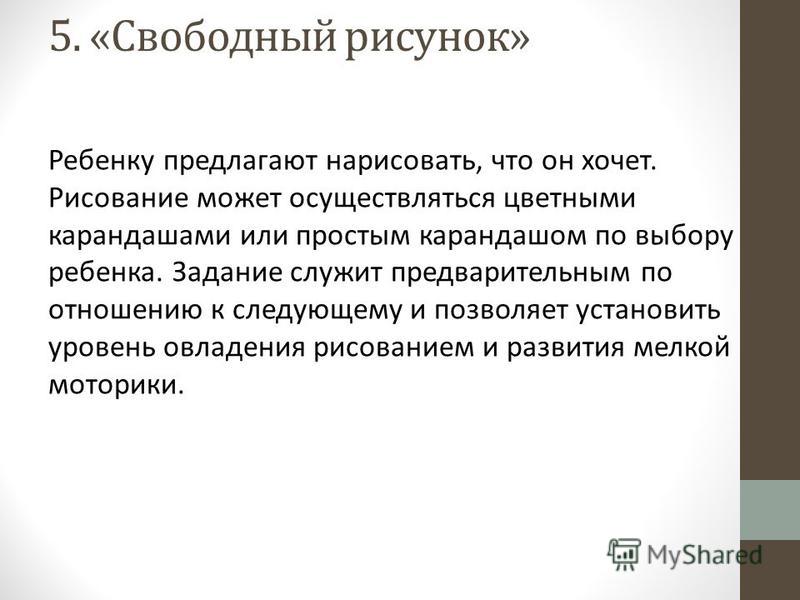 5. «Свободный рисунок»

Ребенку предлагают нарисовать, что он хочет. Рисование может осуществляться цветными карандашами или простым карандашом по выбору ребенка. Задание служит предварительным по отношению к следующему и позволяет установить уровень овладения рисованием и развития мелкой моторики.

MyShared